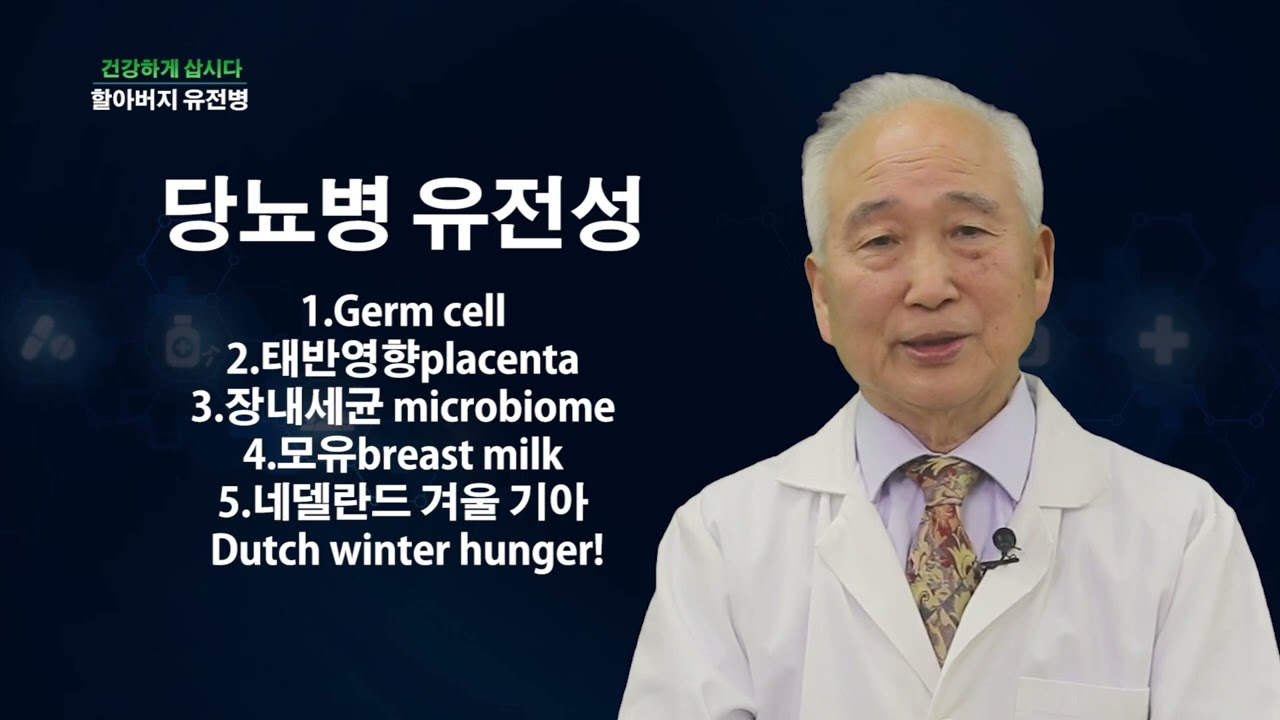 건강하게 삽시다
할아버지 유전병

당뇨병 유전성

1.Germ cell
2.태반영향placenta
3.장내세균 microbiome
4.모유breast milk
5.네델란드 겨울 기아
Dutch winter hunger!